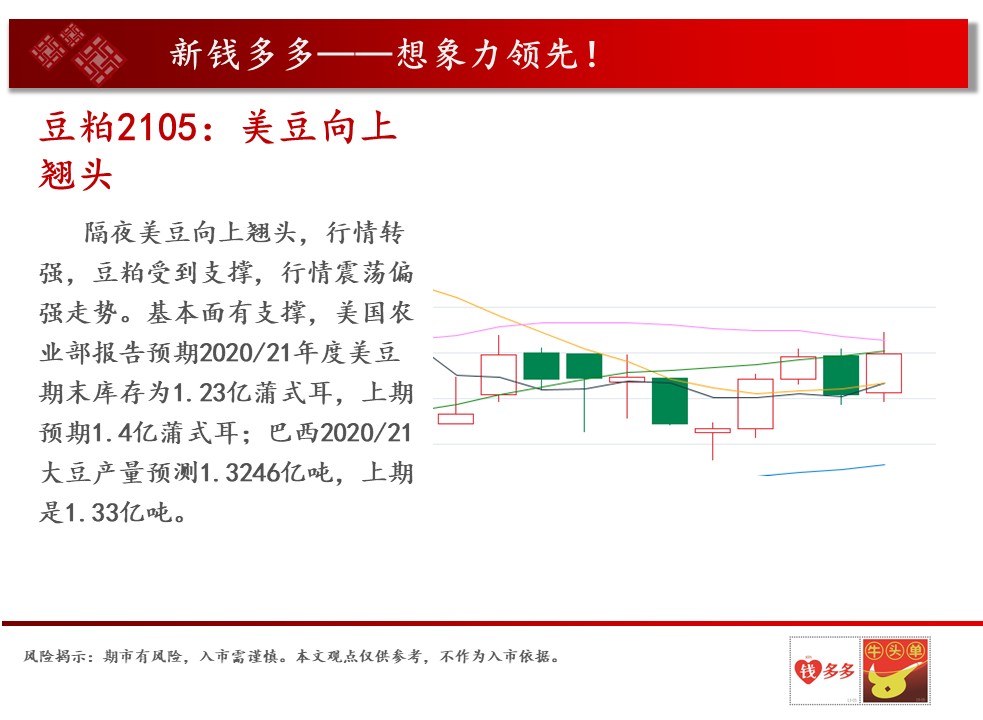 新钱多多——想象力领先！

豆粕2105：美豆向上翘头

隔夜美豆向上翘头，行情转强，豆粕受到支撑，行情震荡偏强走势。基本面有支撑，美国农业部报告预期2020/21年度美豆期末库存为1.23亿蒲式耳，上期预期1.4亿蒲式耳；巴西2020/21大豆产量预测1.3246亿吨，上期是1.33亿吨。

风险揭示：期市有风险，入市需谨慎。本文观点仅供参考，不作为入市依据。

钱多多

牛头单